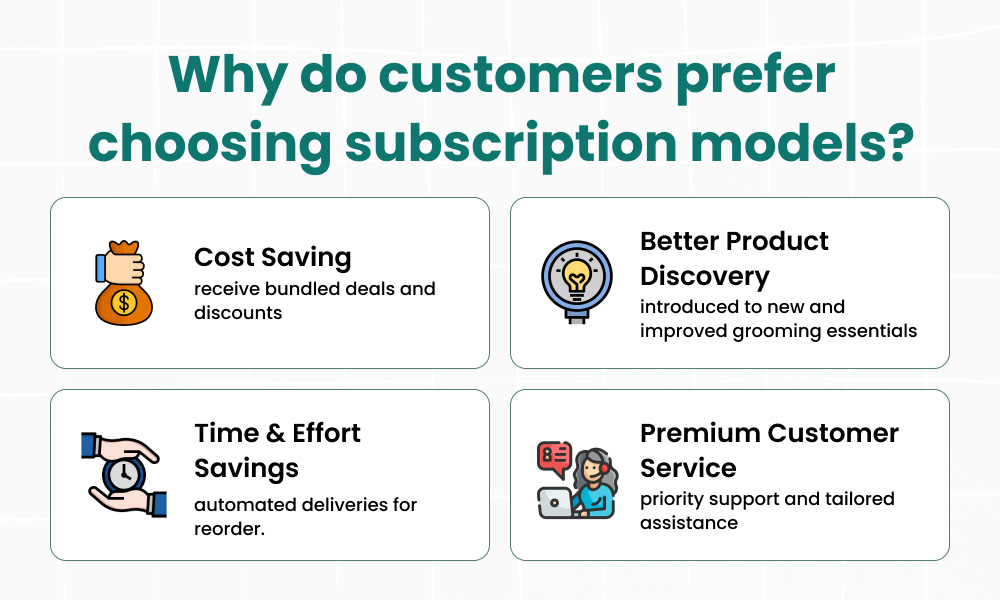 Why do customers prefer choosing subscription models?

Cost Saving
receive bundled deals and discounts

Better Product Discovery
introduced to new and improved grooming essentials

Time & Effort Savings
automated deliveries for reorder.

Premium Customer Service
priority support and tailored assistance